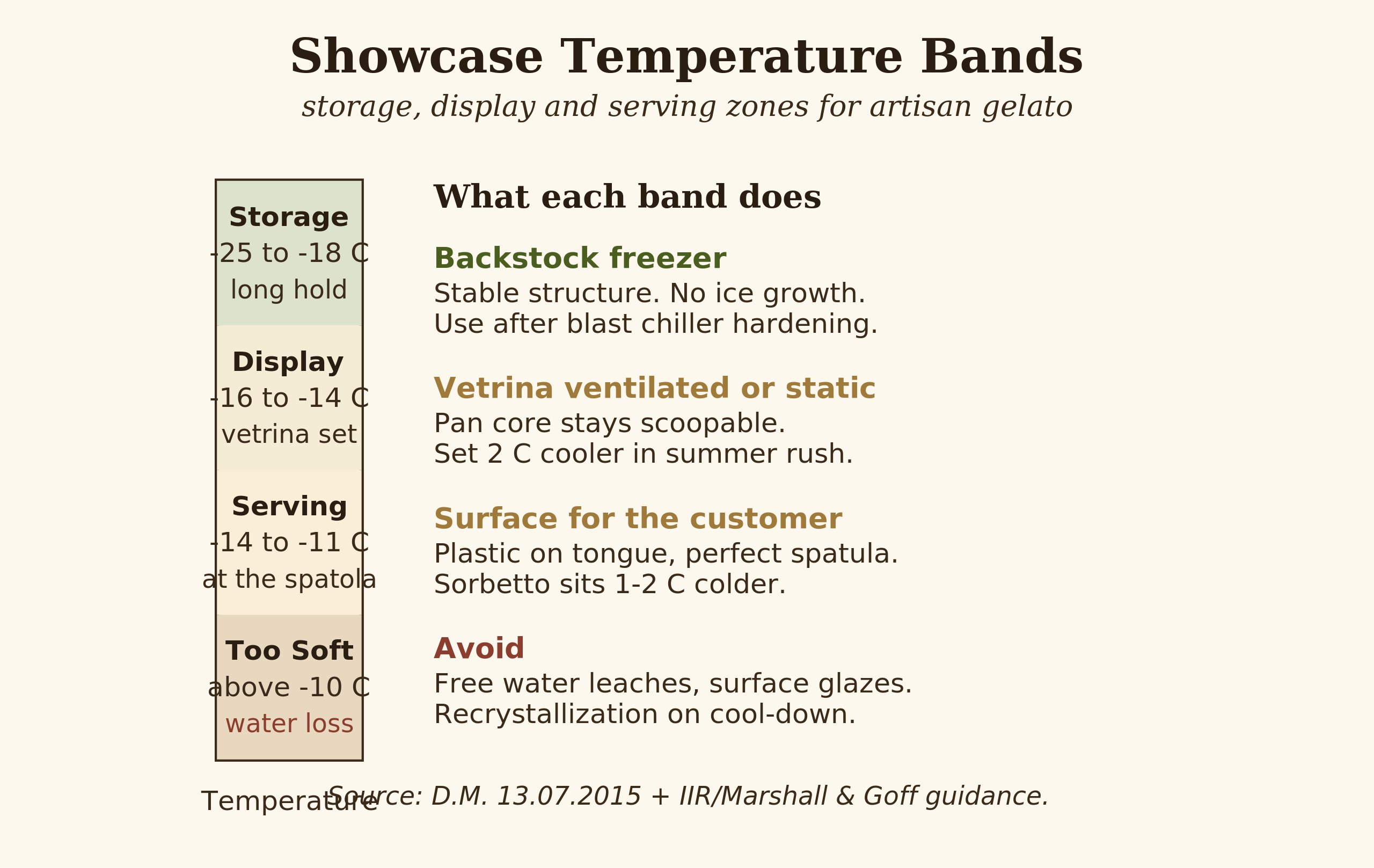 Showcase Temperature Bands

storage, display and serving zones for artisan gelato

Storage
-25 to -18 C
long hold

Display
-16 to -14 C
vetrina set

Serving
-14 to -11 C
at the spatola

Too Soft
above -10 C
water loss

Temperature

What each band does

Backstock freezer
Stable structure. No ice growth.
Use after blast chiller hardening.

Vetrina ventilated or static
Pan core stays scoopable.
Set 2 C cooler in summer rush.

Surface for the customer
Plastic on tongue, perfect spatula.
Sorbetto sits 1-2 C colder.

Avoid
Free water leaches, surface glazes.
Recrystallization on cool-down.

Source: D.M. 13.07.2015 + IIR/Marshall & Goff guidance.